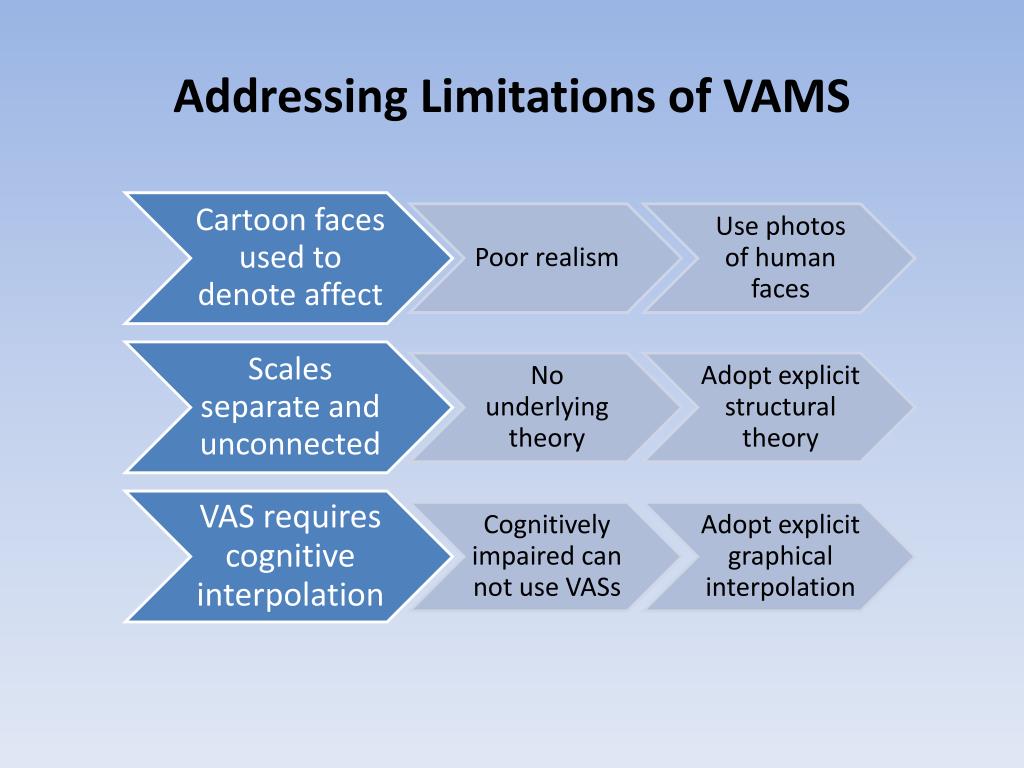 Addressing Limitations of VAMS

Cartoon faces used to denote affect

Poor realism

Use photos of human faces

Scales separate and unconnected

No underlying theory

Adopt explicit structural theory

VAS requires cognitive interpolation

Cognitively impaired can not use VASs

Adopt explicit graphical interpolation